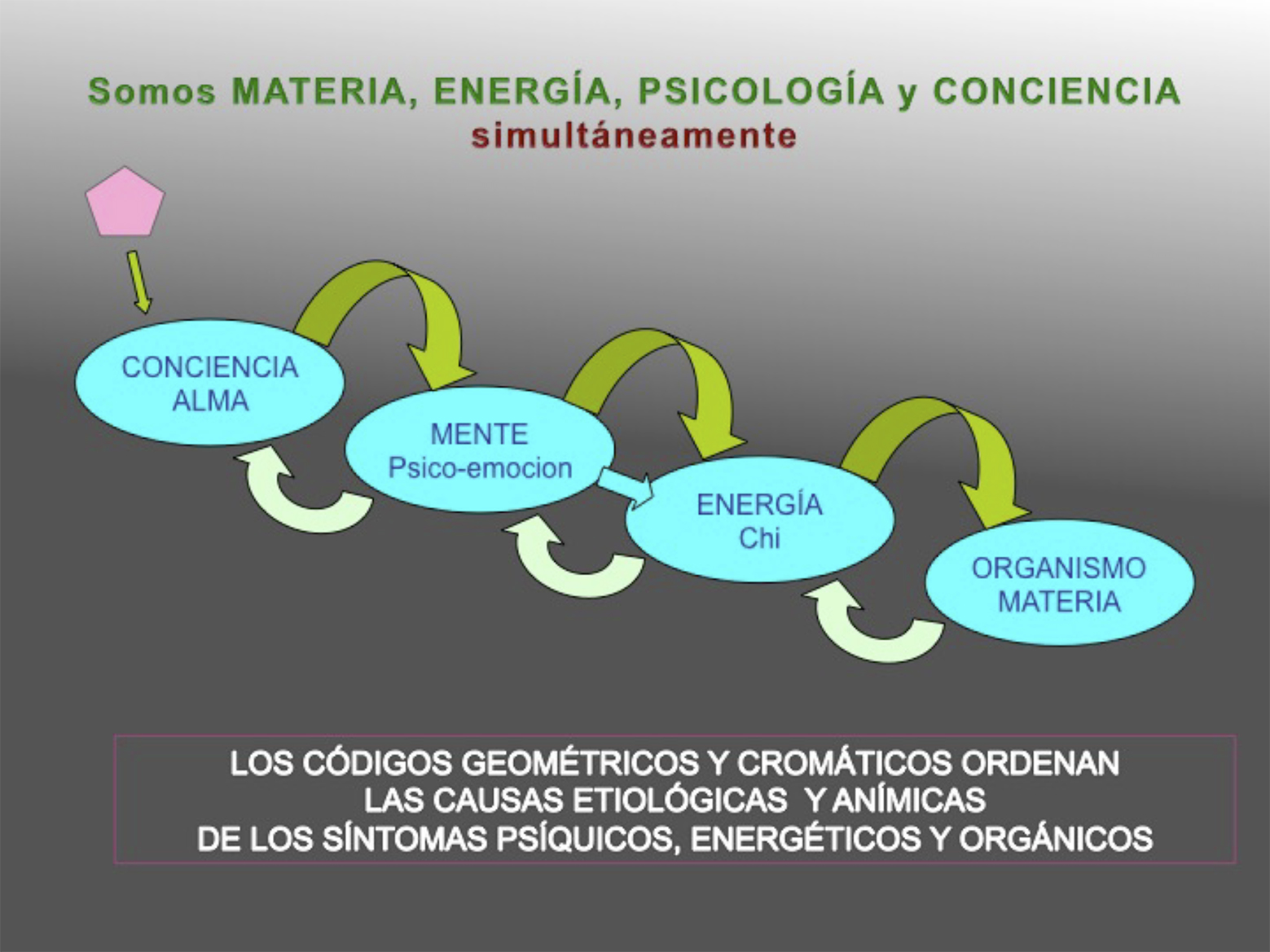 Somos MATERIA, ENERGÍA, PSICOLOGÍA y CONCIENCIA
simultáneamente

CONCIENCIA
ALMA

MENTE
Psico-emocion

ENERGÍA
Chi

ORGANISMO
MATERIA

LOS CÓDIGOS GEOMÉTRICOS Y CROMÁTICOS ORDENAN
LAS CAUSAS ETIOLÓGICAS Y ANÍMICAS
DE LOS SÍNTOMAS PSÍQUICOS, ENERGÉTICOS Y ORGÁNICOS